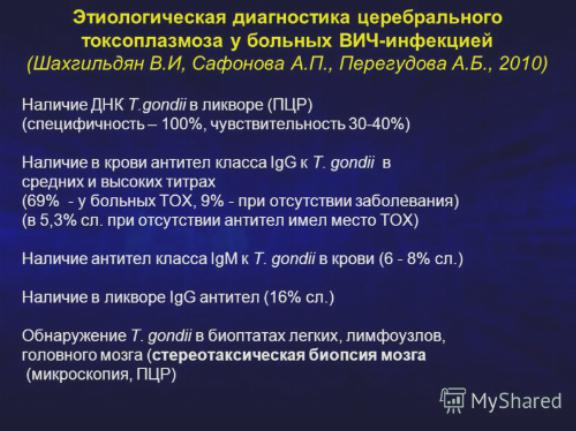 Этиологическая диагностика церебрального токсоплазмоза у больных ВИЧ-инфекцией (Шахгильдян В.И, Сафонова А.П., Перегудова А.Б., 2010)

Наличие ДНК T.gondii в ликворе (ПЦР) (специфичность – 100%, чувствительность 30-40%)

Наличие в крови антител класса IgG к T. gondii в средних и высоких титрах (69% - у больных ТОХ, 9% - при отсутствии заболевания) (в 5,3% сл. при отсутствии антител имел место ТОХ)

Наличие антител класса IgM к T. gondii в крови (6 - 8% сл.)

Наличие в ликворе IgG антител (16% сл.)

Обнаружение T. gondii в биоптатах легких, лимфоузлов, головного мозга (стереотаксическая биопсия мозга (микроскопия, ПЦР)

MyShared